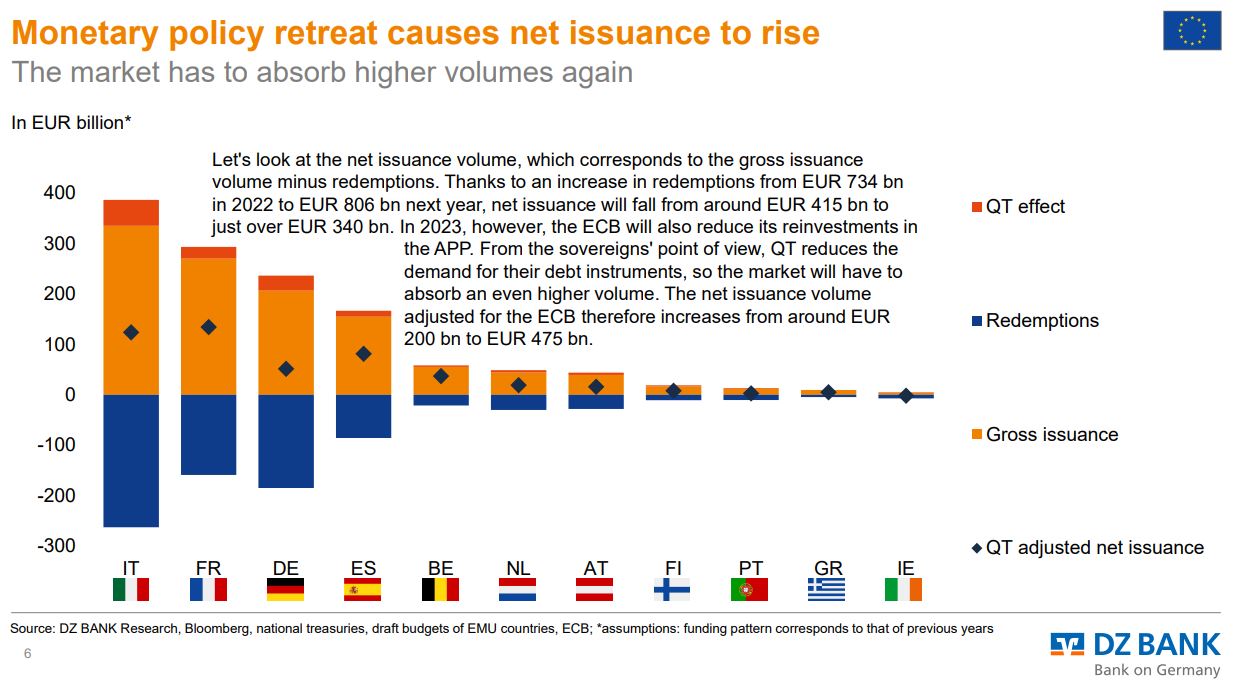 Monetary policy retreat causes net issuance to rise
The market has to absorb higher volumes again

In EUR billion*

Let's look at the net issuance volume, which corresponds to the gross issuance volume minus redemptions. Thanks to an increase in redemptions from EUR 734 bn in 2022 to EUR 806 bn next year, net issuance will fall from around EUR 415 bn to just over EUR 340 bn. In 2023, however, the ECB will also reduce its reinvestments in the APP. From the sovereigns' point of view, QT reduces the demand for their debt instruments, so the market will have to absorb an even higher volume. The net issuance volume adjusted for the ECB therefore increases from around EUR 200 bn to EUR 475 bn.

400
300
200
100
0
-100
-200
-300

IT FR DE ES BE NL AT FI PT GR IE

QT effect
Redemptions
Gross issuance
QT adjusted net issuance

Source: DZ BANK Research, Bloomberg, national treasuries, draft budgets of EMU countries, ECB; *assumptions: funding pattern corresponds to that of previous years

6

DZ BANK
Bank on Germany